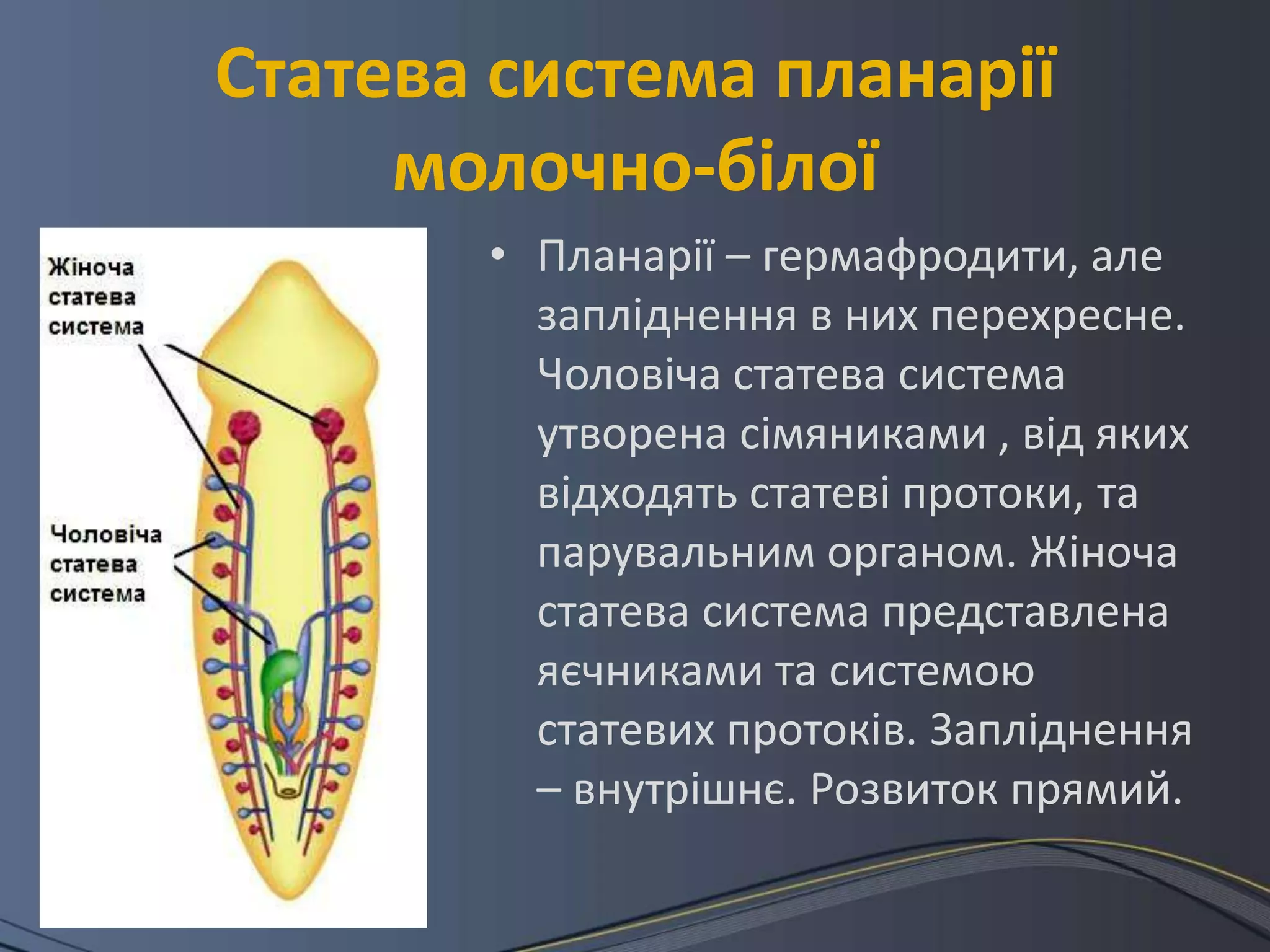 Статева система планарії молочно-білої

Жіноча статева система

Чоловіча статева система

• Планарії – гермафродити, але запліднення в них перехресне. Чоловіча статева система утворена сімяниками , від яких відходять статеві протоки, та парувальним органом. Жіноча статева система представлена яєчниками та системою статевих протоків. Запліднення – внутрішнє. Розвиток прямий.